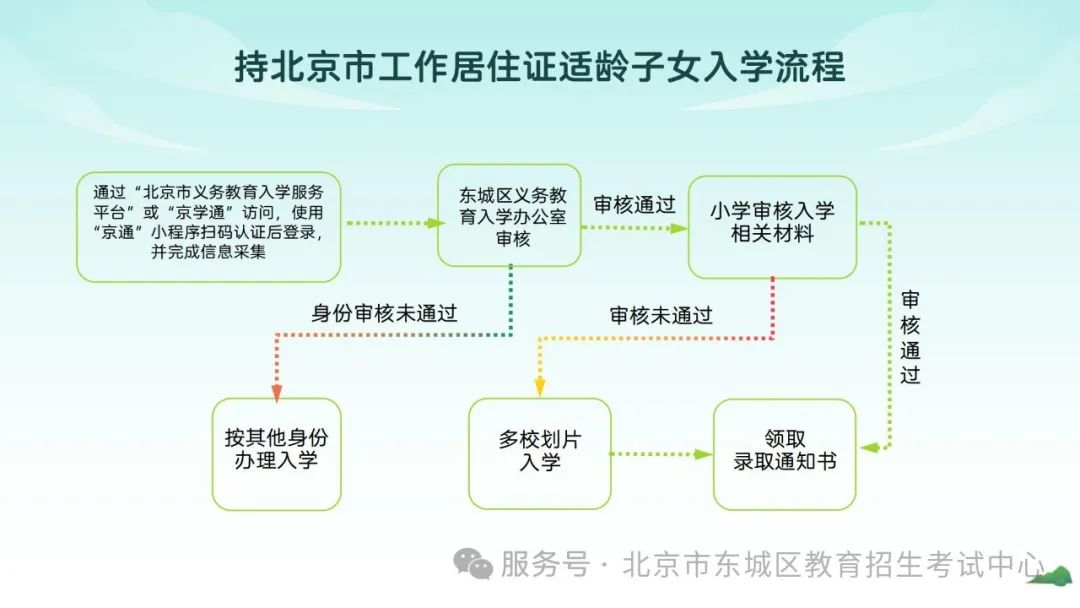 持北京市工作居住证适龄子女入学流程

通过“北京市义务教育入学服务平台”或“京学通”访问，使用“京通”小程序扫码认证后登录，并完成信息采集

东城区义务教育入学办公室审核

审核通过

小学审核入学相关材料

身份审核未通过

审核未通过

审核通过

按其他身份办理入学

多校划片入学

领取录取通知书

服务号 · 北京市东城区教育招生考试中心